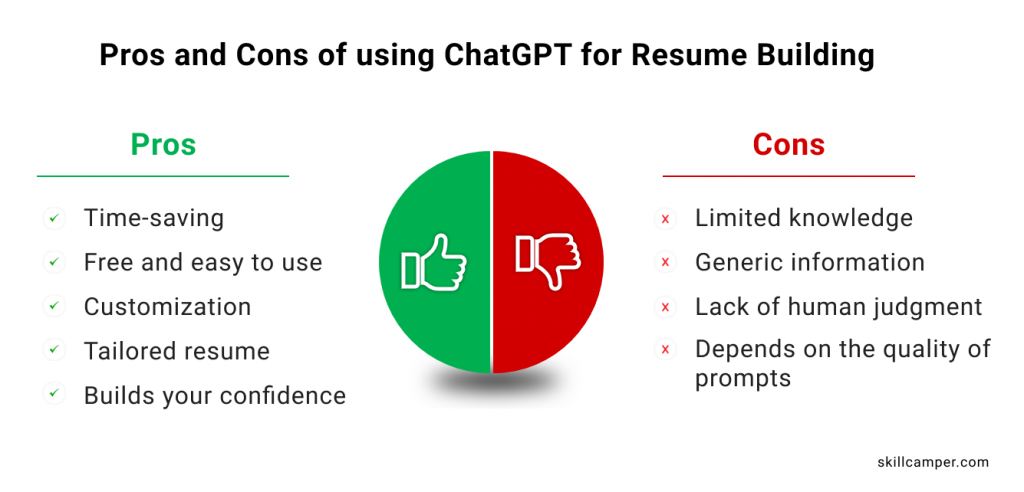 Pros and Cons of using ChatGPT for Resume Building

Pros

✓ Time-saving
✓ Free and easy to use
✓ Customization
✓ Tailored resume
✓ Builds your confidence

Cons

× Limited knowledge
× Generic information
× Lack of human judgment
× Depends on the quality of prompts

skillcamper.com